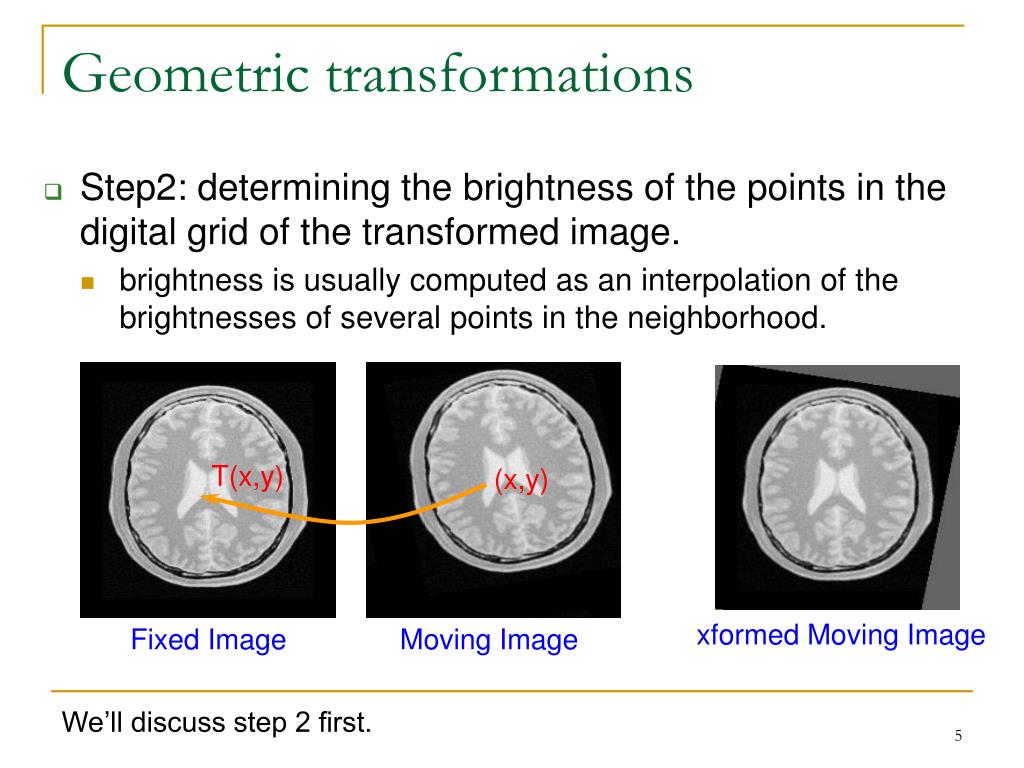 Geometric transformations

Step2: determining the brightness of the points in the digital grid of the transformed image.

brightness is usually computed as an interpolation of the brightnesses of several points in the neighborhood.

T(x,y)

(x,y)

Fixed Image

Moving Image

xformed Moving Image

We'll discuss step 2 first.

5